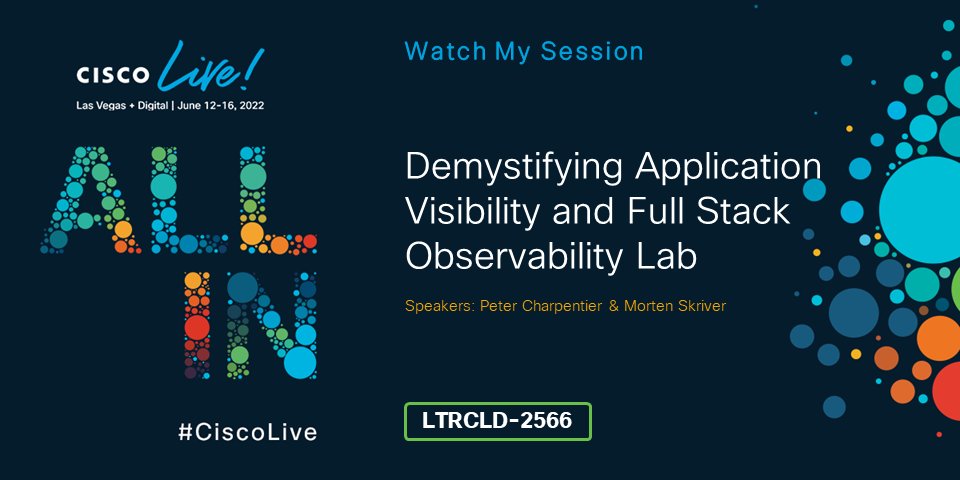 CISCO Live!
Las Vegas + Digital | June 12-16, 2022

ALL IN

#CiscoLive

Watch My Session

Demystifying Application Visibility and Full Stack Observability Lab

Speakers: Peter Charpentier & Morten Skriver

LTRCLD-2566